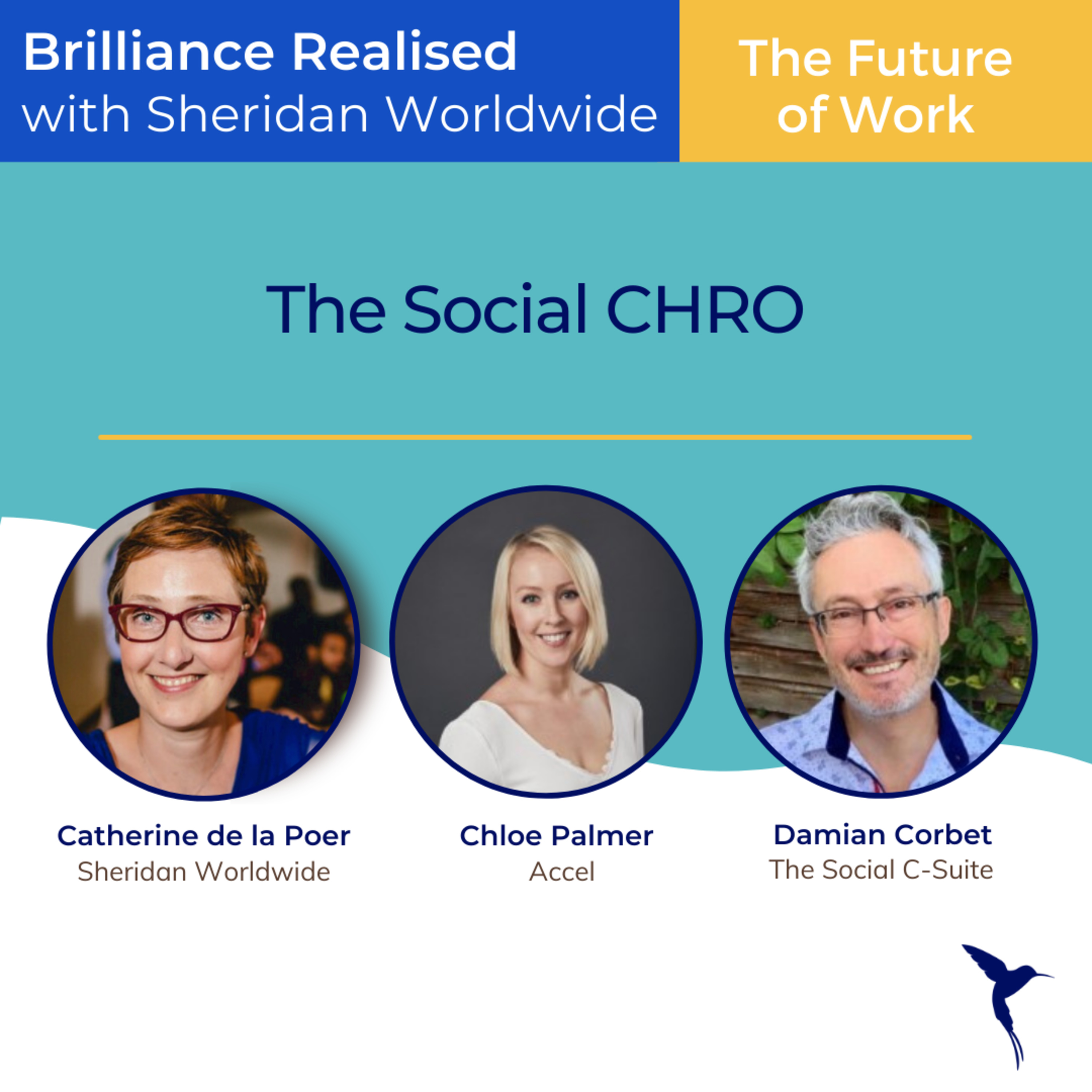 Brilliance Realised
with Sheridan Worldwide

The Future
of Work

The Social CHRO

Catherine de la Poer
Sheridan Worldwide

Chloe Palmer
Accel

Damian Corbet
The Social C-Suite